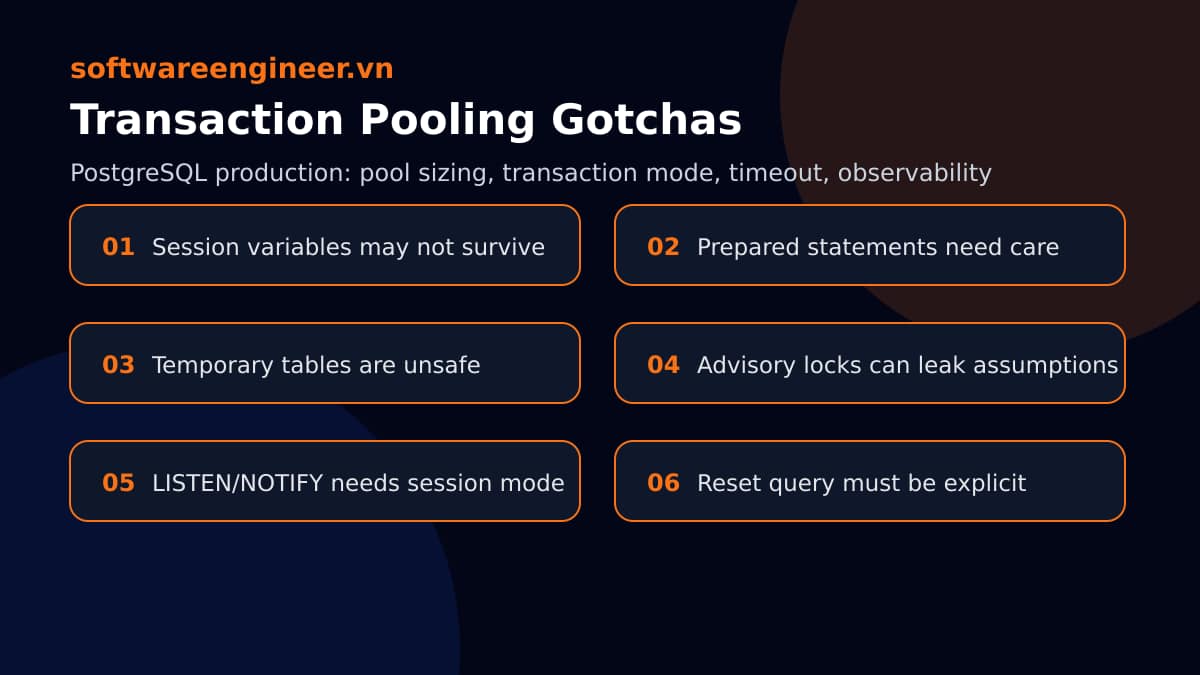 softwareengineer.vn

Transaction Pooling Gotchas

PostgreSQL production: pool sizing, transaction mode, timeout, observability

01 Session variables may not survive

02 Prepared statements need care

03 Temporary tables are unsafe

04 Advisory locks can leak assumptions

05 LISTEN/NOTIFY needs session mode

06 Reset query must be explicit